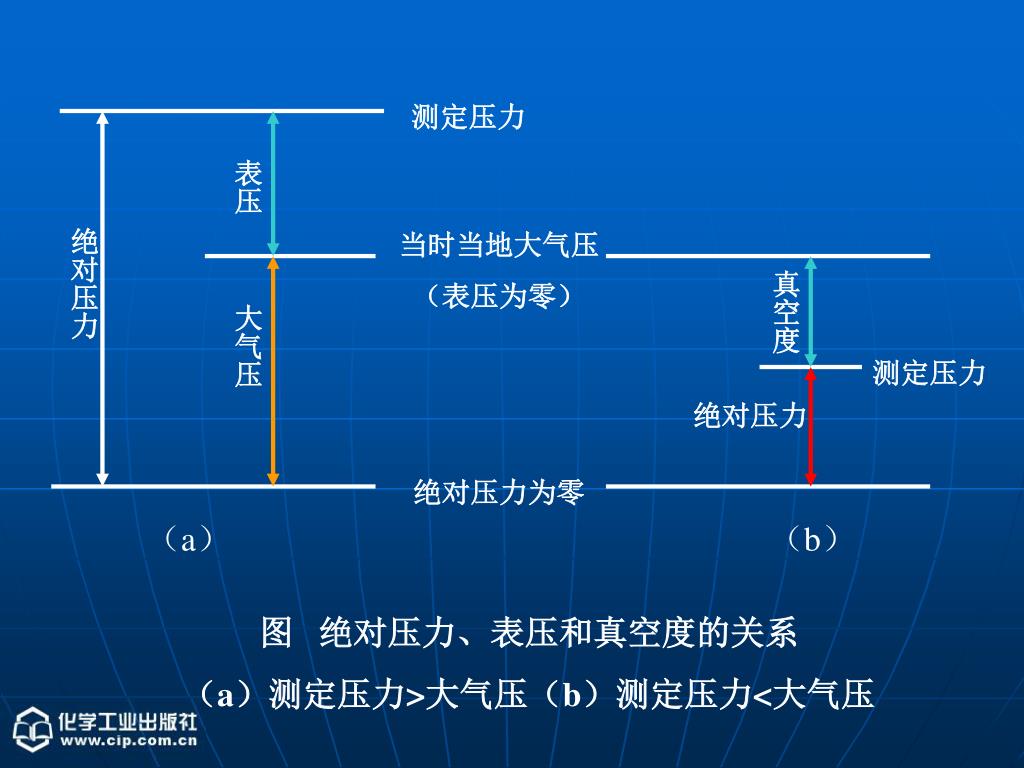 测定压力

表压

绝对压力

当时当地大气压

（表压为零）

大气压

真空度

测定压力

绝对压力

绝对压力为零

（a）

（b）

图 绝对压力、表压和真空度的关系

（a）测定压力>大气压（b）测定压力<大气压

化学工业出版社
www.cip.com.cn